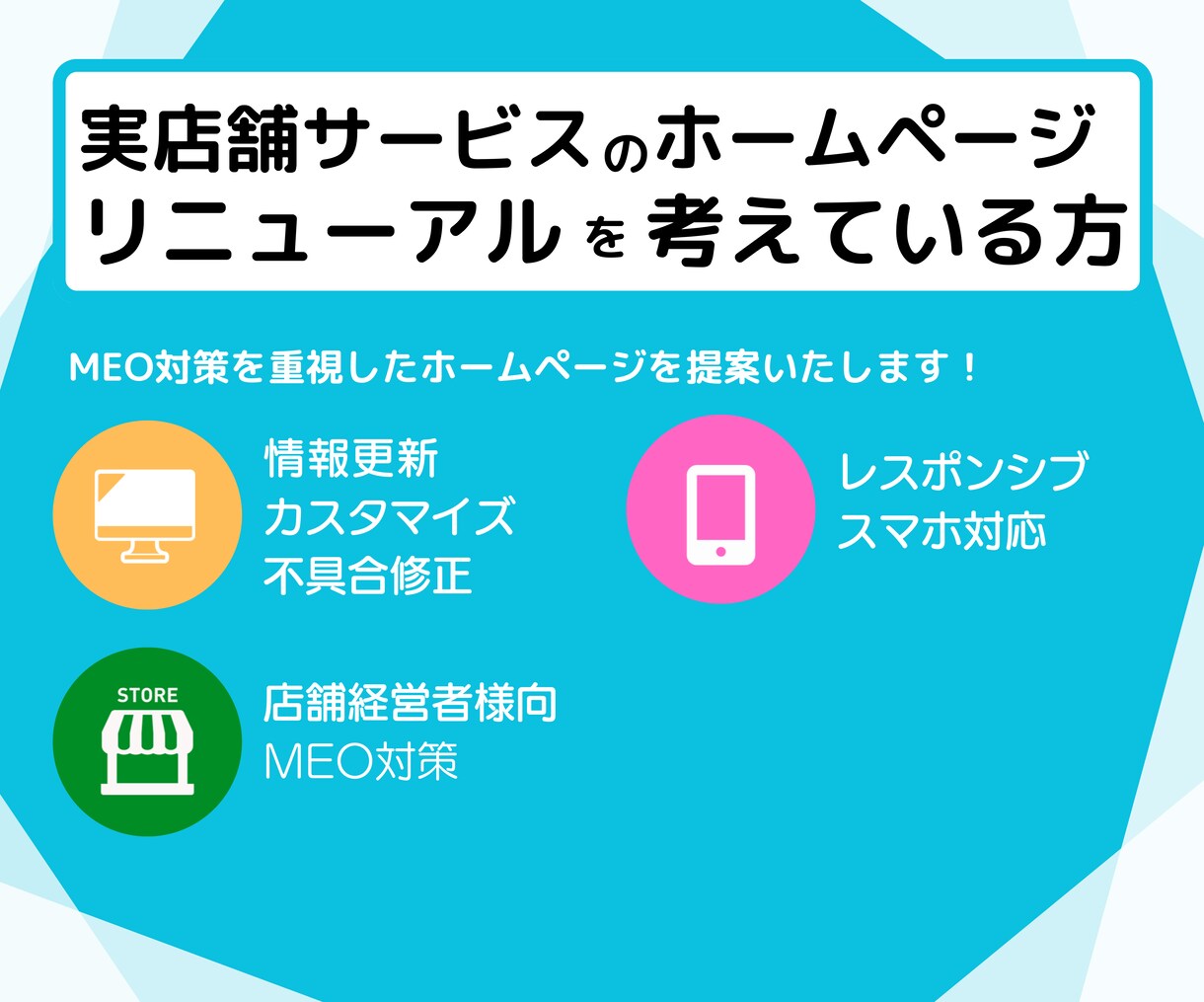 実店舗サービスのホームページ
リニューアルを考えている方

MEO対策を重視したホームページを提案いたします！

情報更新
カスタマイズ
不具合修正

レスポンシブ
スマホ対応

STORE

店舗経営者様向
MEO対策